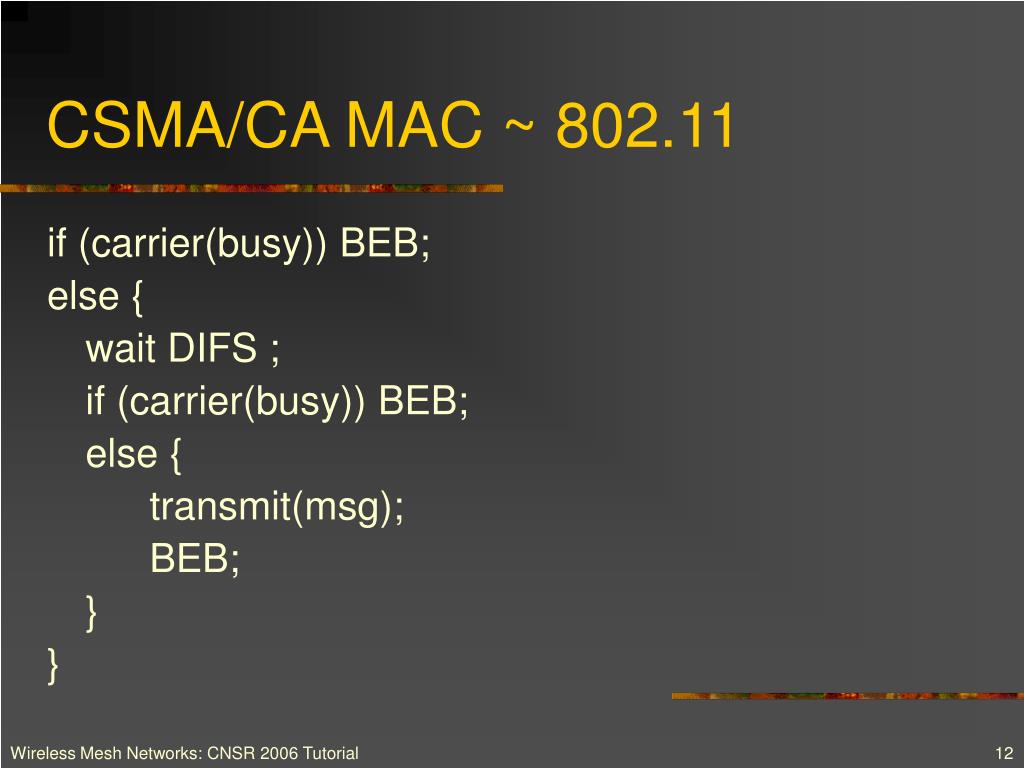 CSMA/CA MAC ~ 802.11

if (carrier(busy)) BEB;
else {
wait DIFS ;
if (carrier(busy)) BEB;
else {
transmit(msg);
BEB;
}
}

Wireless Mesh Networks: CNSR 2006 Tutorial

12